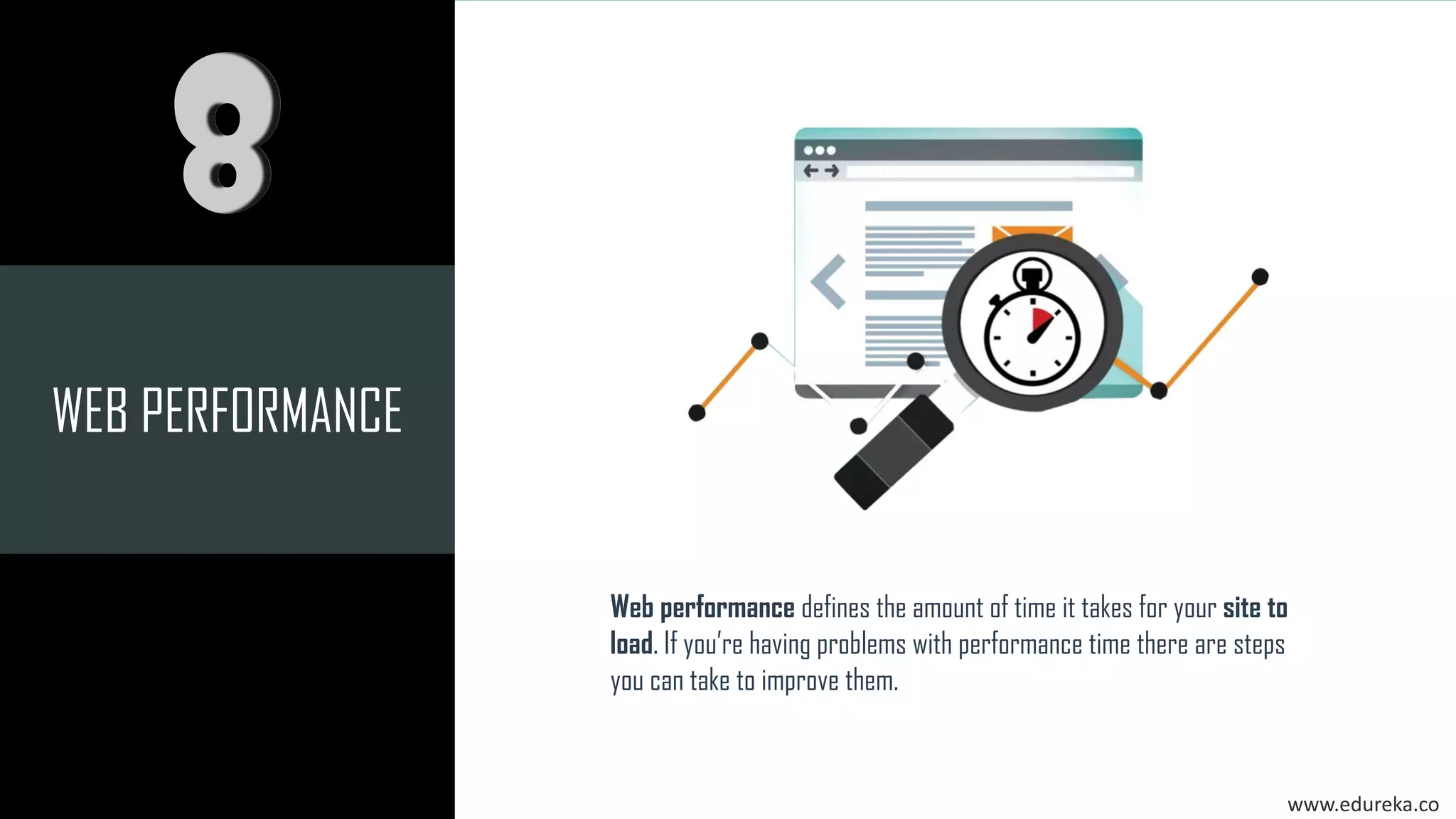 8

WEB PERFORMANCE

Web performance defines the amount of time it takes for your site to load. If you're having problems with performance time there are steps you can take to improve them.

www.edureka.co